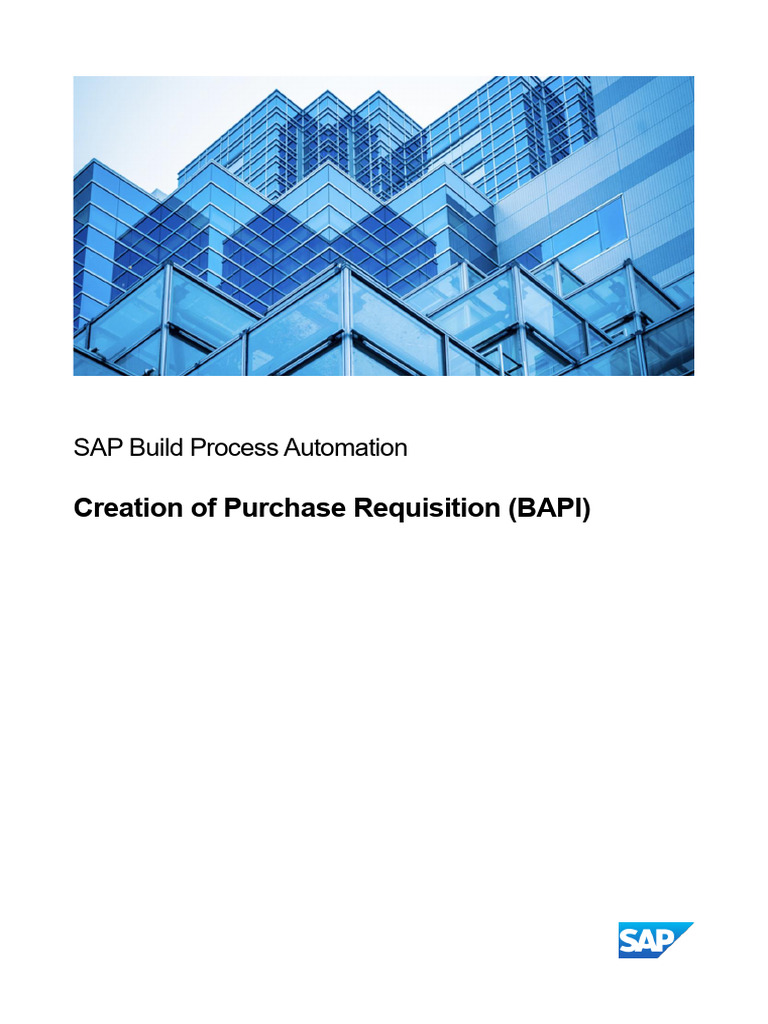 SAP Build Process Automation

Creation of Purchase Requisition (BAPI)

SAP